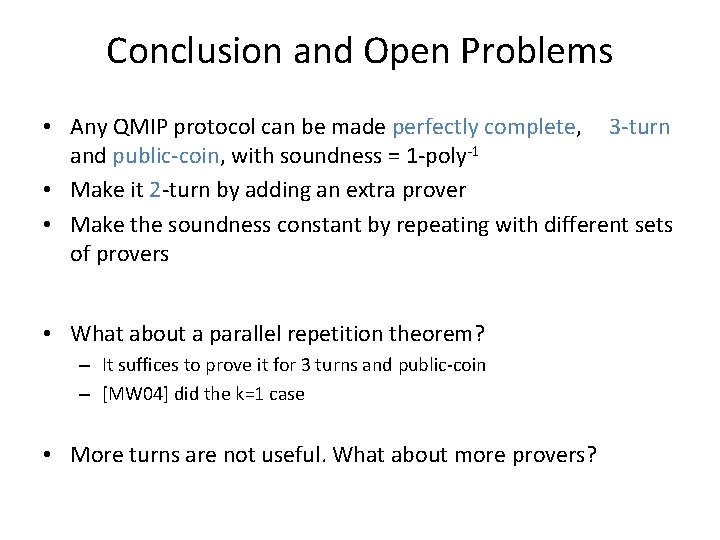 Conclusion and Open Problems

• Any QMIP protocol can be made perfectly complete, 3-turn and public-coin, with soundness = 1-poly$^{-1}$
• Make it 2-turn by adding an extra prover
• Make the soundness constant by repeating with different sets of provers

• What about a parallel repetition theorem?
– It suffices to prove it for 3 turns and public-coin
– [MW04] did the k=1 case

• More turns are not useful. What about more provers?